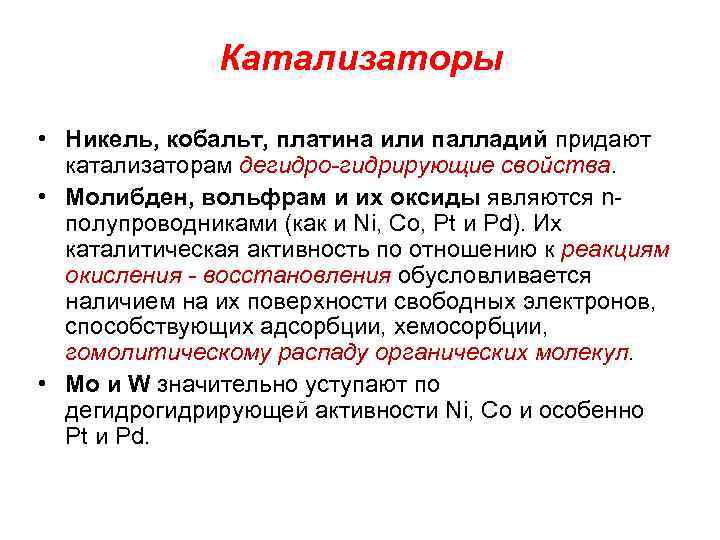 Катализаторы

• Никель, кобальт, платина или палладий придают катализаторам дегидро-гидрирующие свойства.

• Молибден, вольфрам и их оксиды являются n-полупроводниками (как и Ni, Co, Pt и Pd). Их каталитическая активность по отношению к реакциям окисления - восстановления обусловливается наличием на их поверхности свободных электронов, способствующих адсорбции, хемосорбции, гомолитическому распаду органических молекул.

• Mo и W значительно уступают по дегидрогидрирующей активности Ni, Co и особенно Pt и Pd.